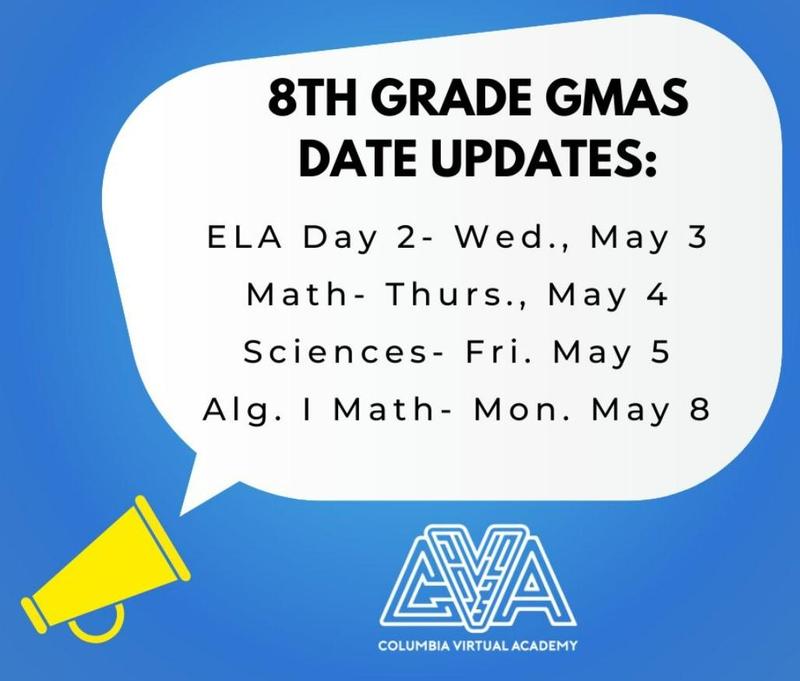 8TH GRADE GMAS DATE UPDATES:

ELA Day 2- Wed., May 3

Math- Thurs., May 4

Sciences- Fri. May 5

Alg. I Math- Mon. May 8

CVA

COLUMBIA VIRTUAL ACADEMY